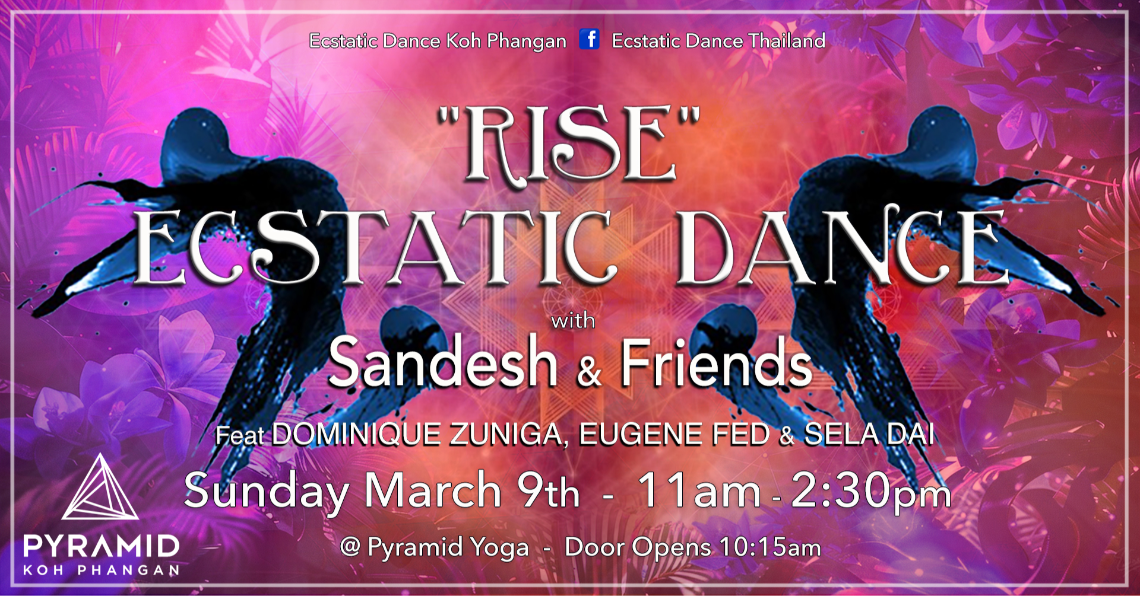 Ecstatic Dance Koh Phangan f Ecstatic Dance Thailand

"RISE"
ECSTATIC DANCE

with
Sandesh & Friends

Feat DOMINIQUE ZUNIGA, EUGENE FED & SELA DAI

Sunday March 9th - 11am - 2:30pm

@ Pyramid Yoga - Door Opens 10:15am

PYRAMID
KOH PHANGAN